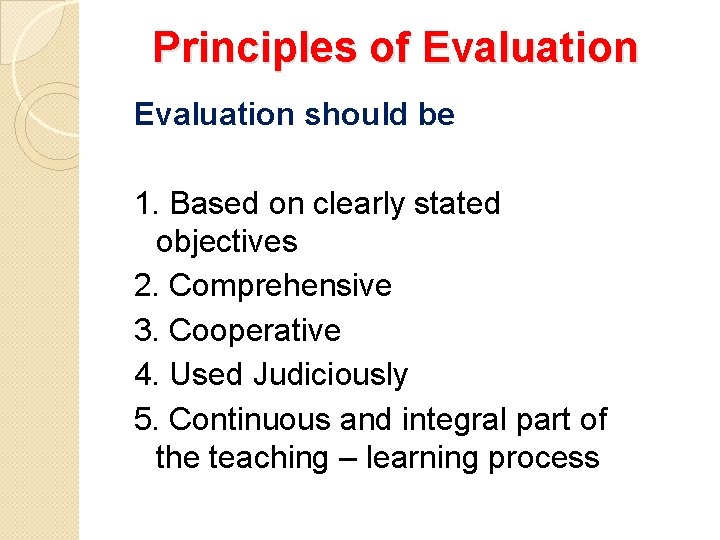 Principles of Evaluation

Evaluation should be

1. Based on clearly stated objectives
2. Comprehensive
3. Cooperative
4. Used Judiciously
5. Continuous and integral part of the teaching – learning process